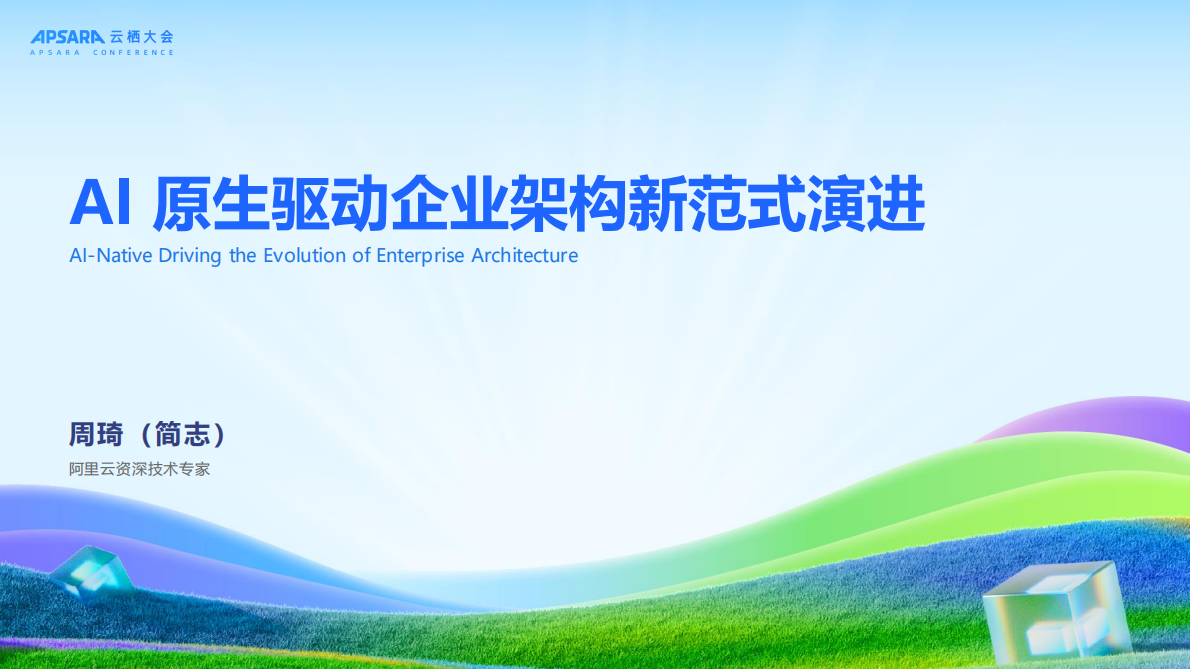 APSARA 云栖大会
APSARA CONFERENCE

AI 原生驱动企业架构新范式演进

AI-Native Driving the Evolution of Enterprise Architecture

周琦（简志）

阿里云资深技术专家